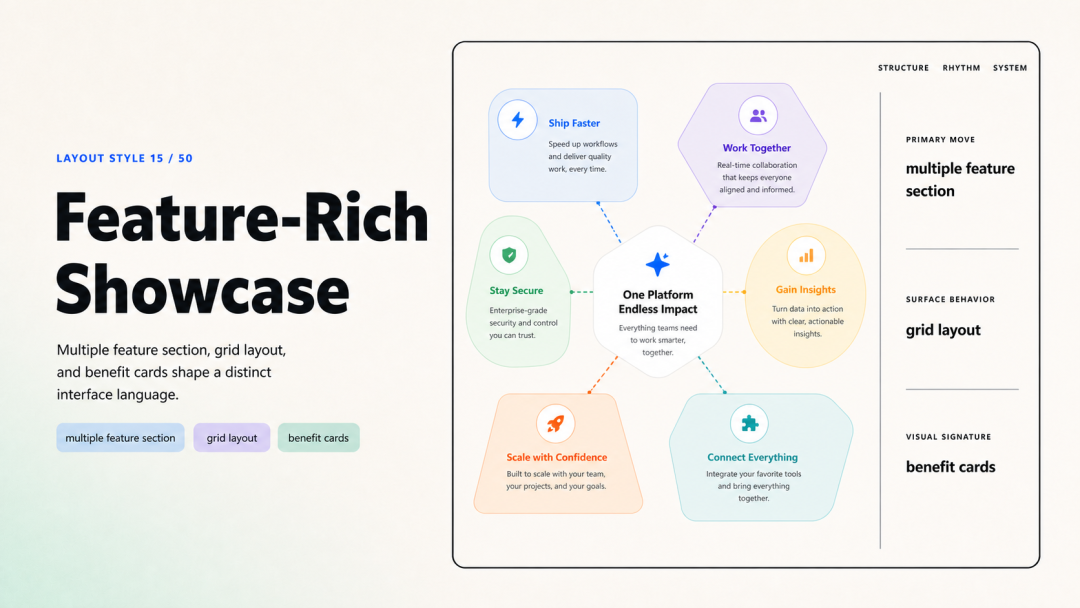 LAYOUT STYLE 15 / 50

Feature-Rich Showcase

Multiple feature section, grid layout, and benefit cards shape a distinct interface language.

multiple feature section

grid layout

benefit cards

STRUCTURE RHYTHM SYSTEM

Ship Faster

Speed up workflows and deliver quality work, every time.

Work Together

Real-time collaboration that keeps everyone aligned and informed.

Stay Secure

Enterprise-grade security and control you can trust.

One Platform Endless Impact

Everything teams need to work smarter, together.

Gain Insights

Turn data into action with clear, actionable insights.

Scale with Confidence

Built to scale with your team, your projects, and your goals.

Connect Everything

Integrate your favorite tools and bring everything together.

PRIMARY MOVE

multiple feature section

SURFACE BEHAVIOR

grid layout

VISUAL SIGNATURE

benefit cards